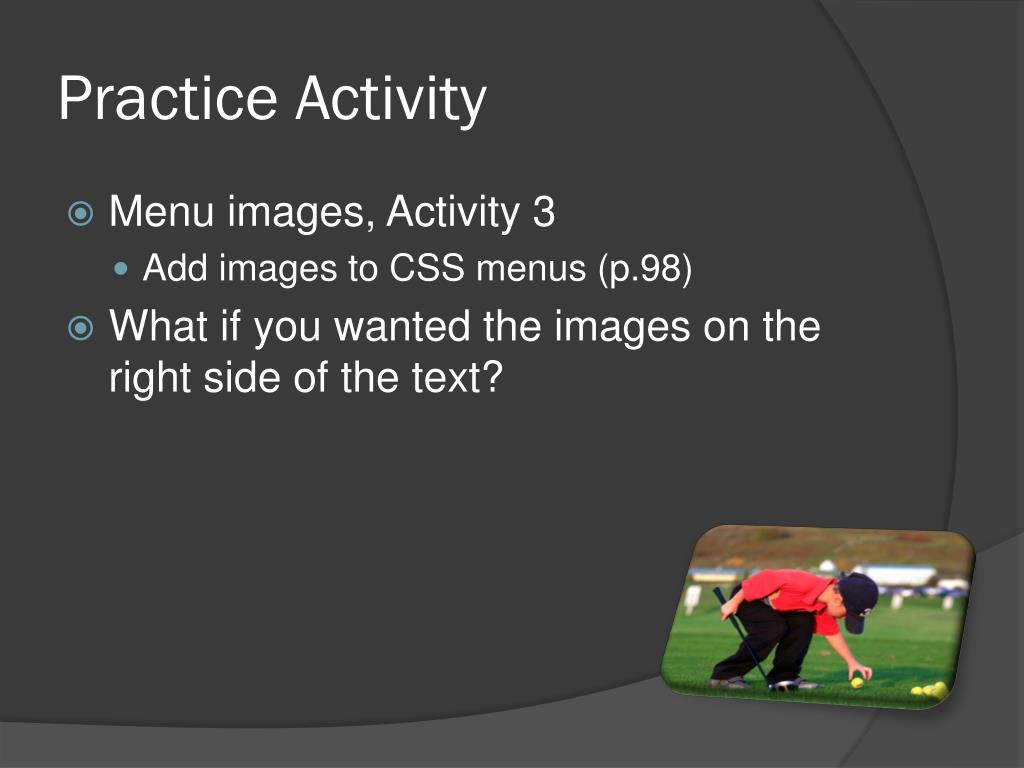 Practice Activity

Menu images, Activity 3

Add images to CSS menus (p.98)

What if you wanted the images on the right side of the text?